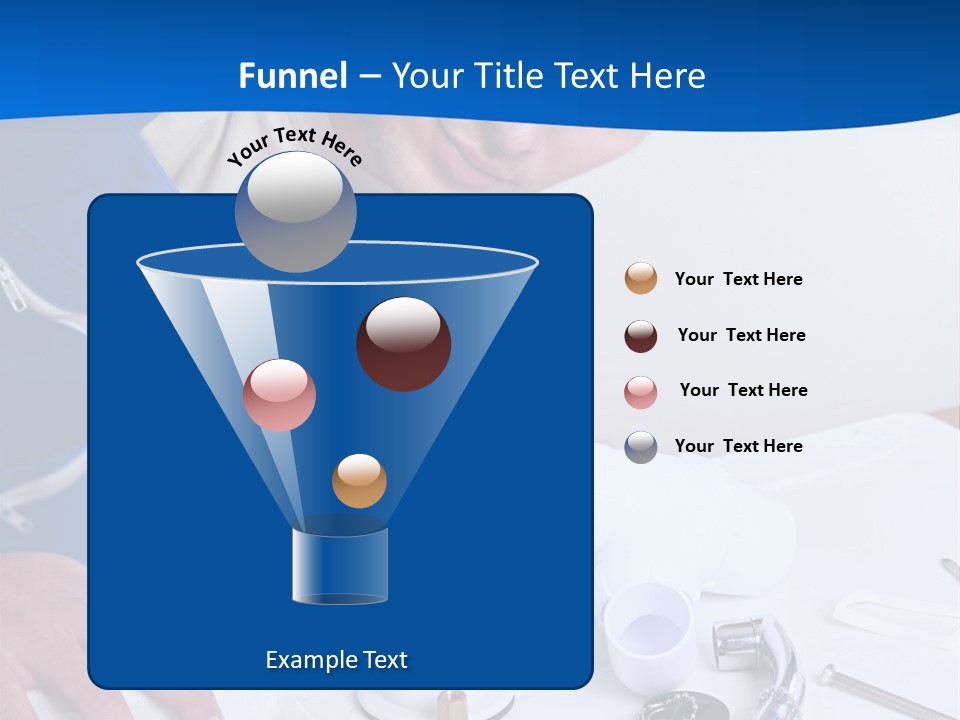 Funnel – Your Title Text Here

Your Text Here

Your Text Here

Your Text Here

Your Text Here

Your Text Here

Example Text